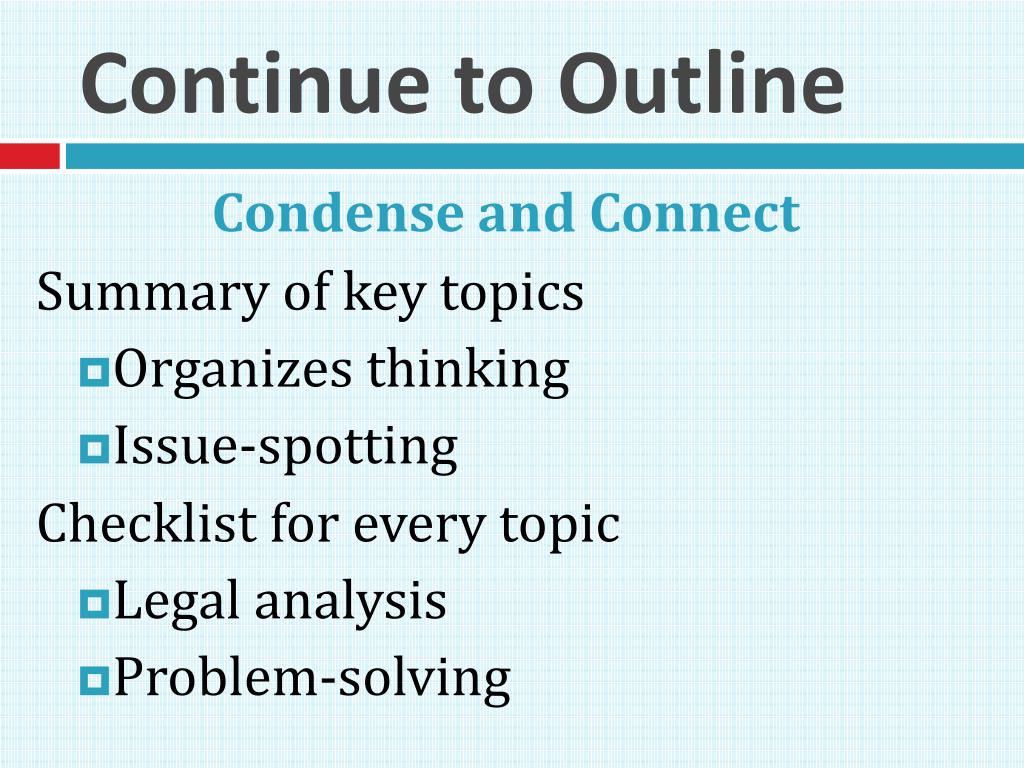 Continue to Outline

Condense and Connect

Summary of key topics

Organizes thinking

Issue-spotting

Checklist for every topic

Legal analysis

Problem-solving